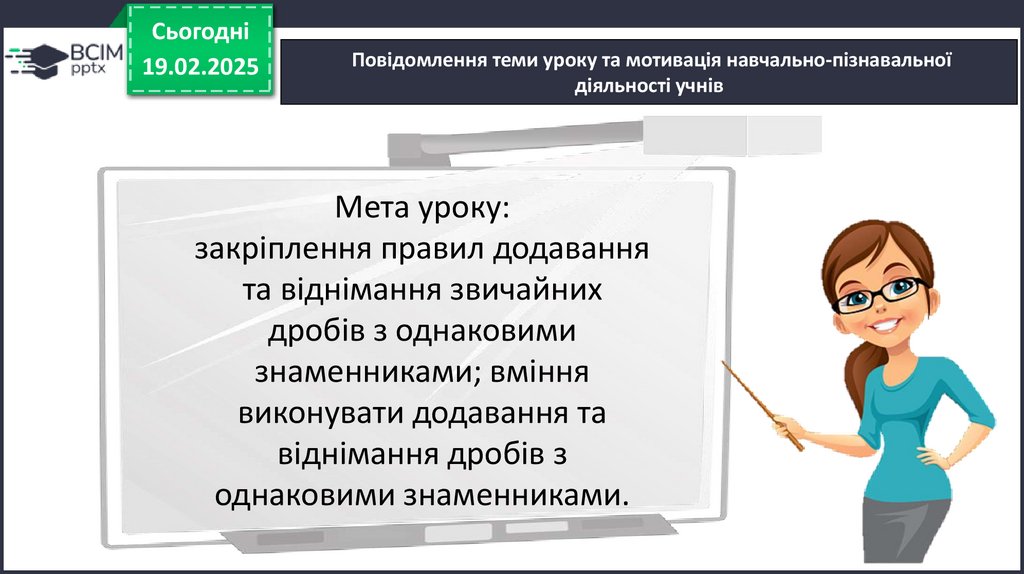 ВСІМ pptx

Сьогодні 19.02.2025

Повідомлення теми уроку та мотивація навчально-пізнавальної діяльності учнів

Мета уроку:
закріплення правил додавання та віднімання звичайних дробів з однаковими знаменниками; вміння виконувати додавання та віднімання дробів з однаковими знаменниками.